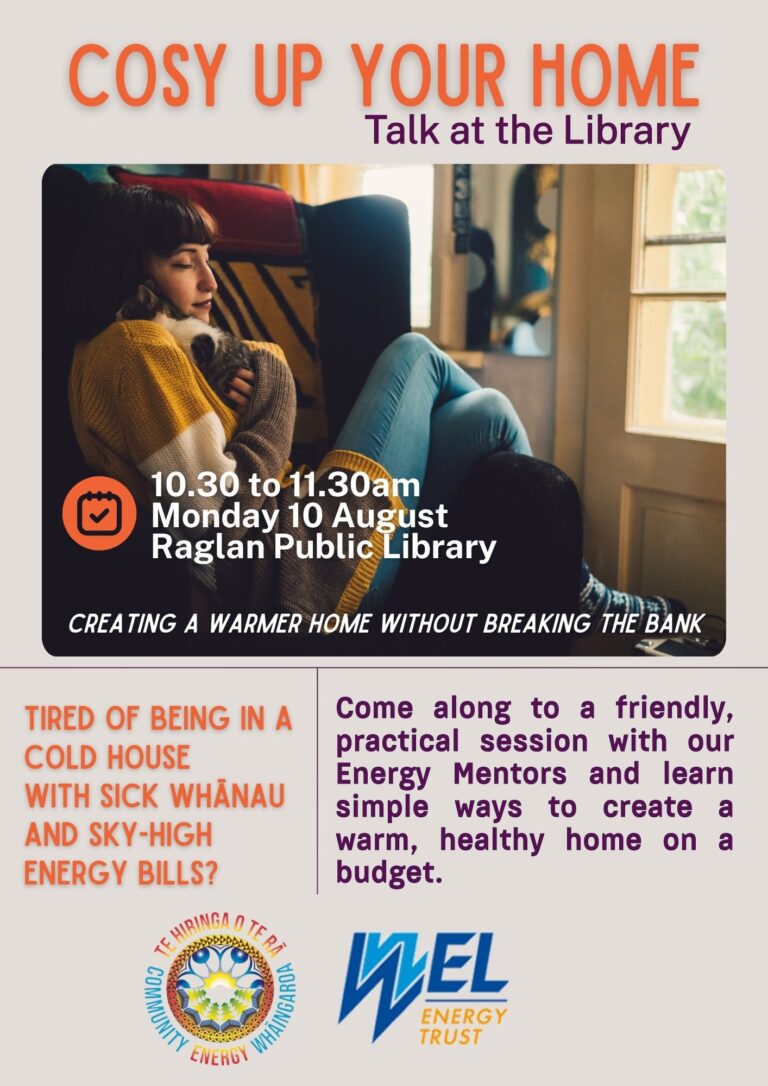 COSY UP YOUR HOME
Talk at the Library

10.30 to 11.30am
Monday 10 August
Raglan Public Library

CREATING A WARMER HOME WITHOUT BREAKING THE BANK

TIRED OF BEING IN A COLD HOUSE WITH SICK WHĀNAU AND SKY-HIGH ENERGY BILLS?

Come along to a friendly, practical session with our Energy Mentors and learn simple ways to create a warm, healthy home on a budget.

TE HIRINGA O TE RĀ COMMUNITY ENERGY WHAINGAROA

WEL ENERGY TRUST